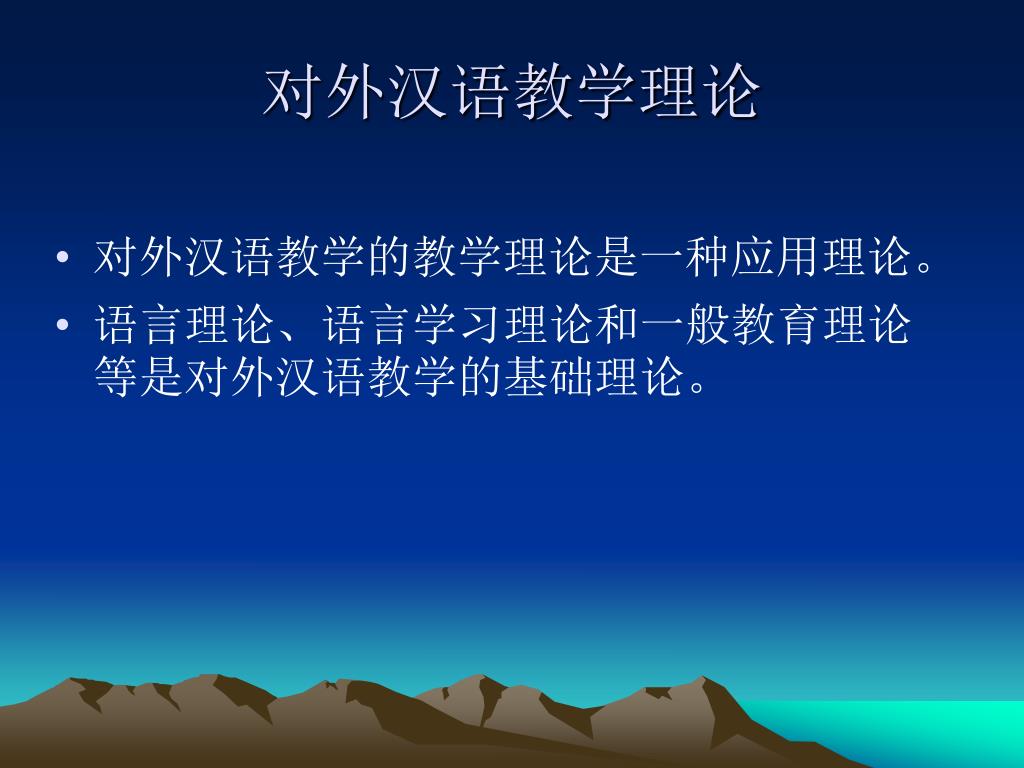 对外汉语教学理论

• 对外汉语教学的教学理论是一种应用理论。

• 语言理论、语言学习理论和一般教育理论等是对外汉语教学的基础理论。